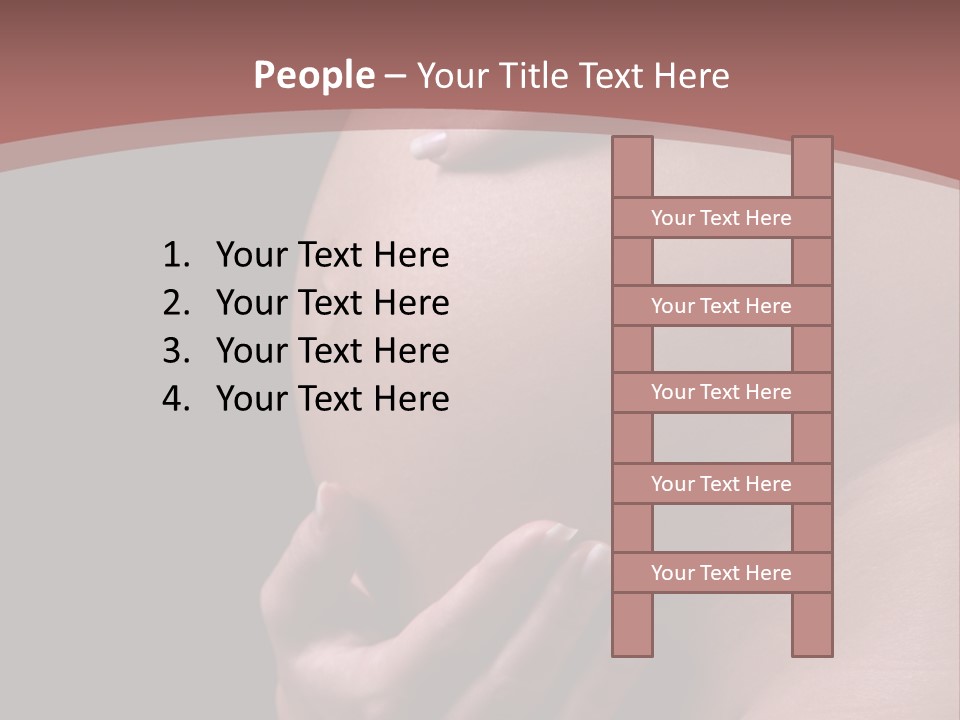 People – Your Title Text Here

1. Your Text Here
2. Your Text Here
3. Your Text Here
4. Your Text Here

Your Text Here
Your Text Here
Your Text Here
Your Text Here
Your Text Here